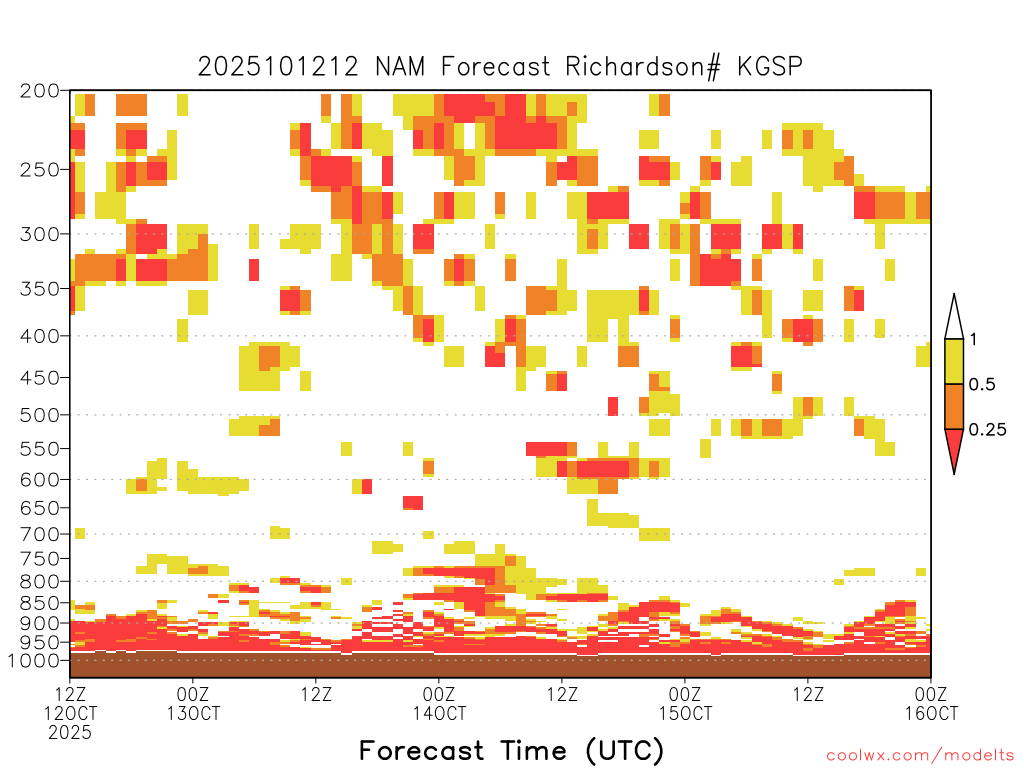 2025101212 NAM Forecast Richardson# KGSP

200
250
300
350
400
450
500
550
600
650
700
750
800
850
900
950
1000

1
0.5
0.25

12Z
12OCT
2025
00Z
13OCT
12Z
00Z
14OCT
12Z
00Z
15OCT
12Z
00Z
16OCT

Forecast Time (UTC)

coolwx.com/modelts